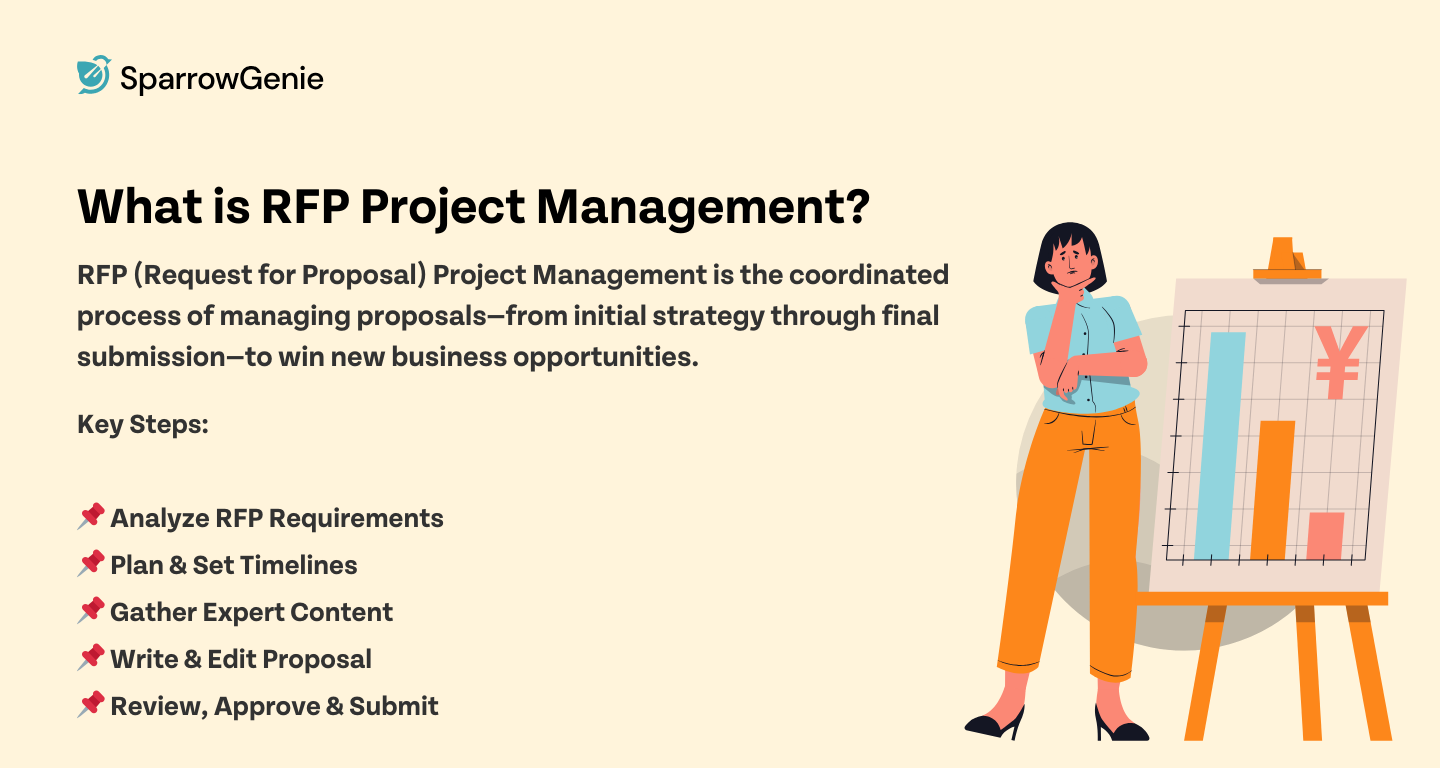 SparrowGenie

What is RFP Project Management?

RFP (Request for Proposal) Project Management is the coordinated process of managing proposals—from initial strategy through final submission—to win new business opportunities.

Key Steps:

📌 Analyze RFP Requirements
📌 Plan & Set Timelines
📌 Gather Expert Content
📌 Write & Edit Proposal
📌 Review, Approve & Submit

¥